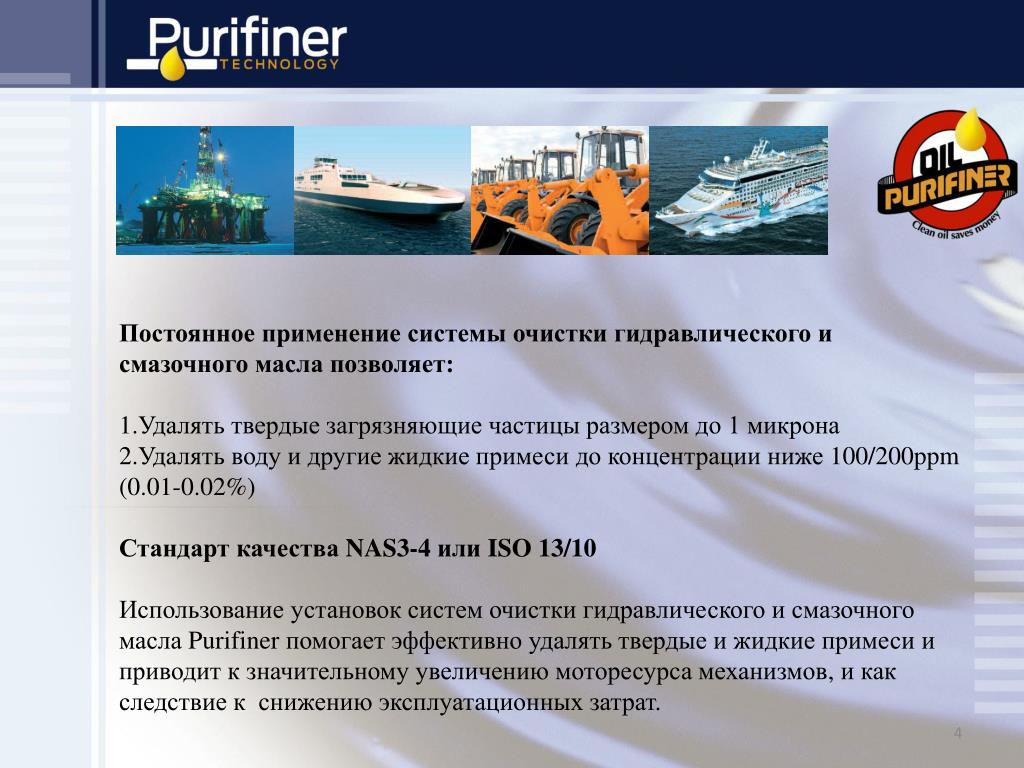 Purifiner
TECHNOLOGY

OIL PURIFINER
Clean oil saves money

Постоянное применение системы очистки гидравлического и смазочного масла позволяет:

1.Удалять твердые загрязняющие частицы размером до 1 микрона
2.Удалять воду и другие жидкие примеси до концентрации ниже 100/200ppm (0.01-0.02%)

Стандарт качества NAS3-4 или ISO 13/10

Использование установок систем очистки гидравлического и смазочного масла Purifiner помогает эффективно удалять твердые и жидкие примеси и приводит к значительному увеличению моторесурса механизмов, и как следствие к снижению эксплуатационных затрат.

4